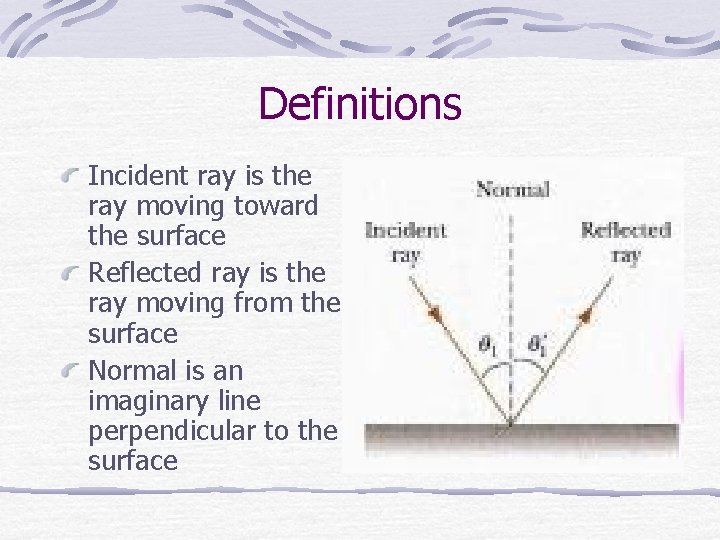 Definitions

Incident ray is the ray moving toward the surface

Reflected ray is the ray moving from the surface

Normal is an imaginary line perpendicular to the surface

Normal

Incident ray

Reflected ray

$\theta_1$

$\theta_1'$